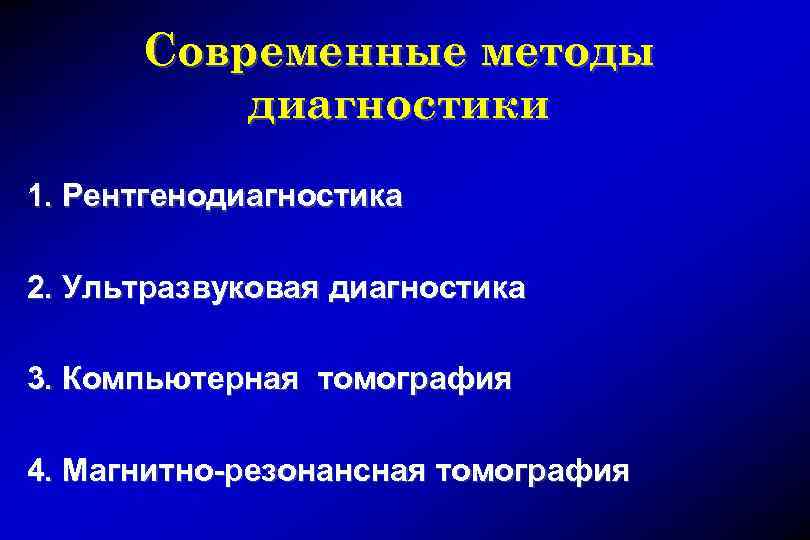 Современные методы диагностики

1. Рентгенодиагностика

2. Ультразвуковая диагностика

3. Компьютерная томография

4. Магнитно-резонансная томография